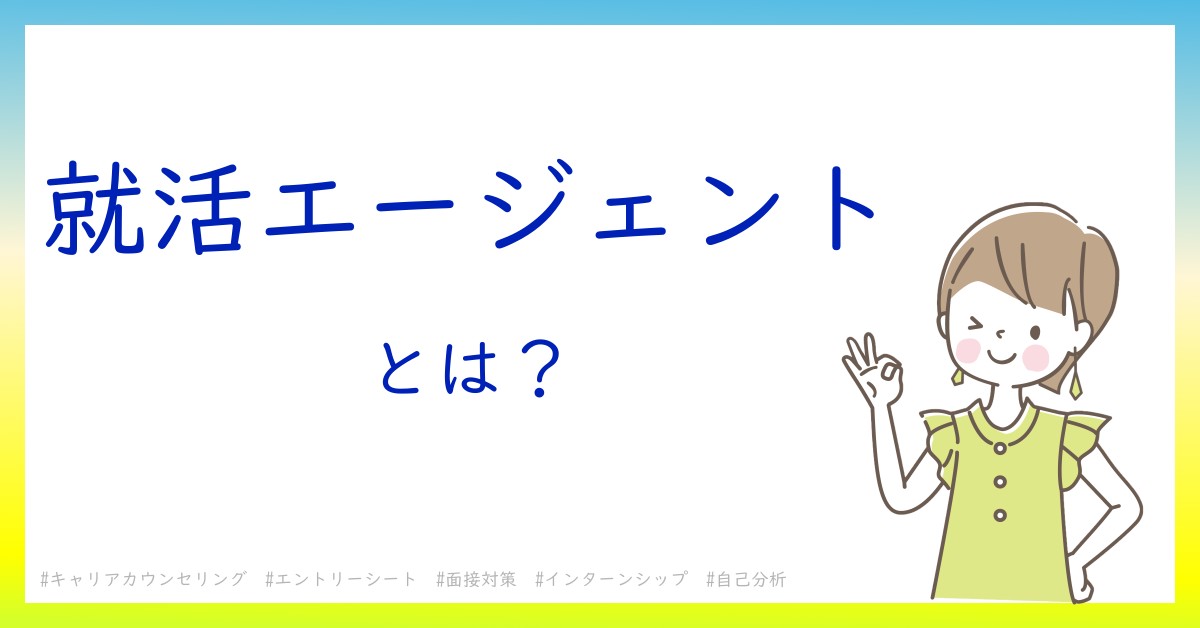 就活エージェント

とは？

#キャリアカウンセリング　#エントリーシート　#面接対策　#インターンシップ　#自己分析